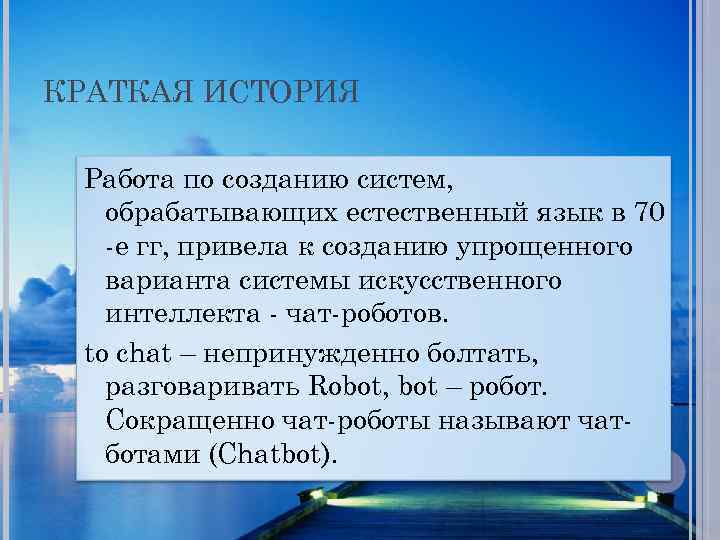 КРАТКАЯ ИСТОРИЯ

Работа по созданию систем, обрабатывающих естественный язык в 70 -е гг, привела к созданию упрощенного варианта системы искусственного интеллекта - чат-роботов.

to chat – непринужденно болтать, разговаривать Robot, bot – робот. Сокращенно чат-роботы называют чат-ботами (Chatbot).